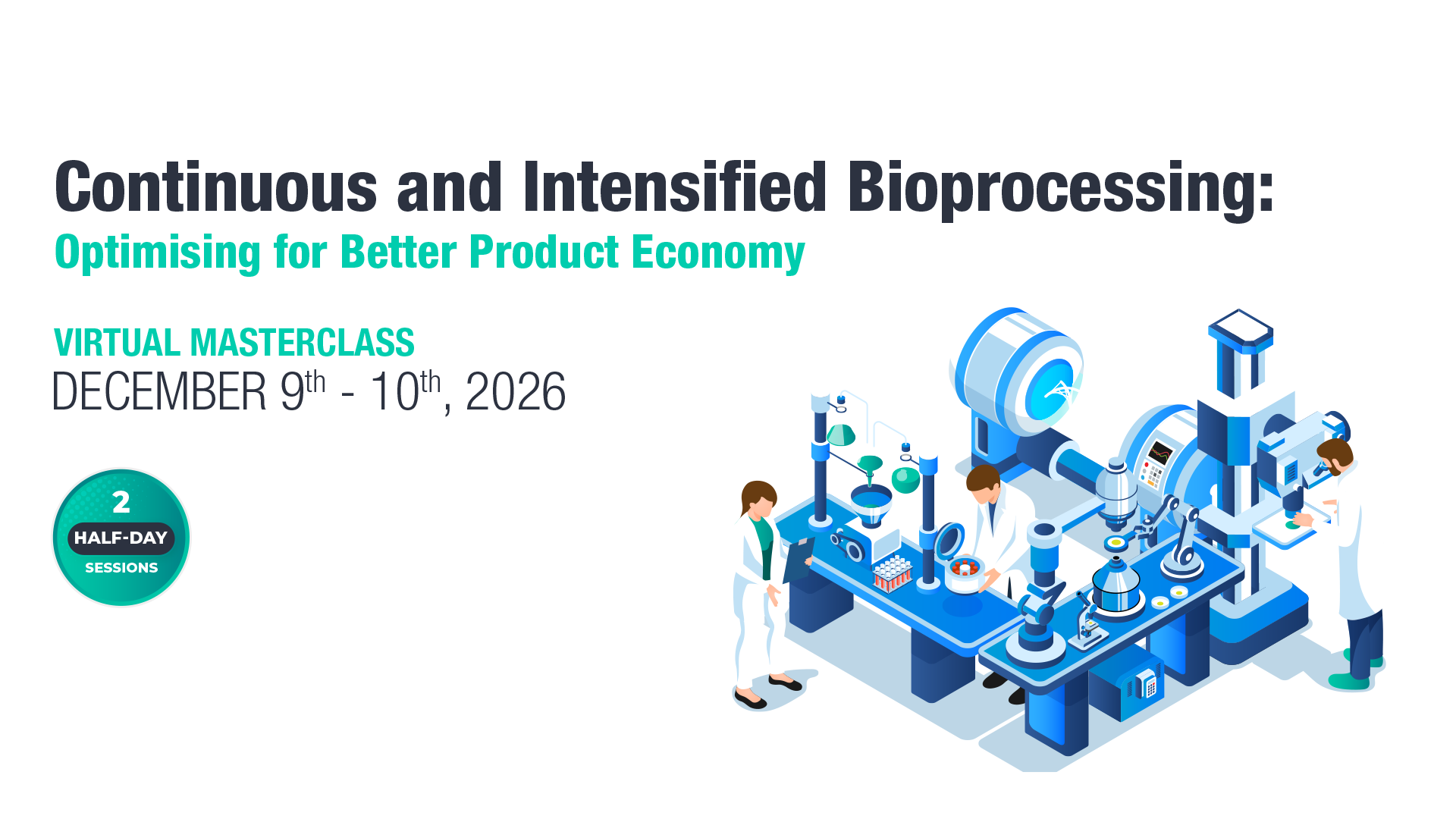 Continuous and Intensified Bioprocessing:
Optimising for Better Product Economy

VIRTUAL MASTERCLASS
DECEMBER 9th - 10th, 2026

2
HALF-DAY
SESSIONS